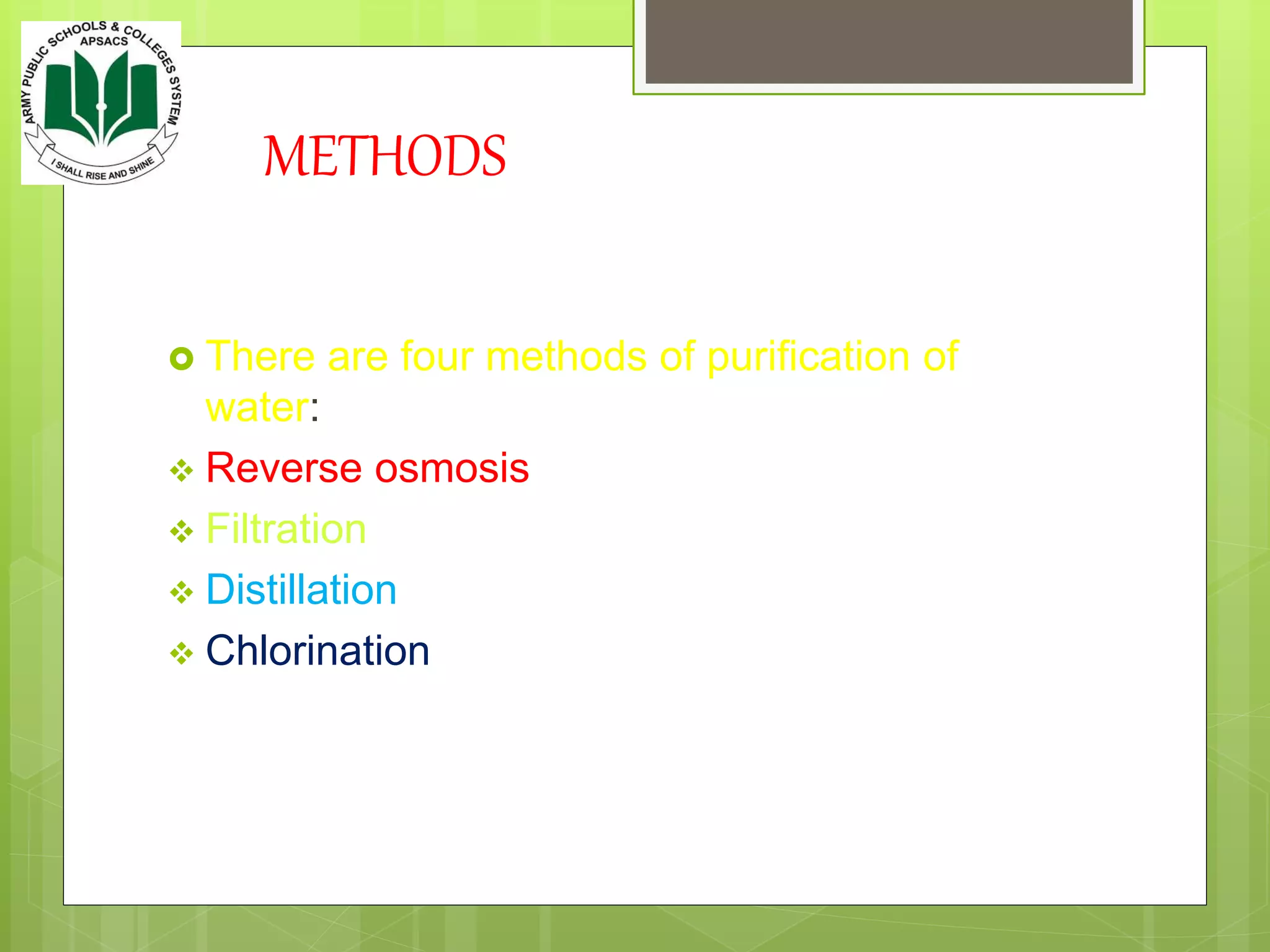 ARMY PUBLIC SCHOOLS & COLLEGES SYSTEM
APSACS
I SHALL RISE AND SHINE

METHODS

There are four methods of purification of water:
Reverse osmosis
Filtration
Distillation
Chlorination